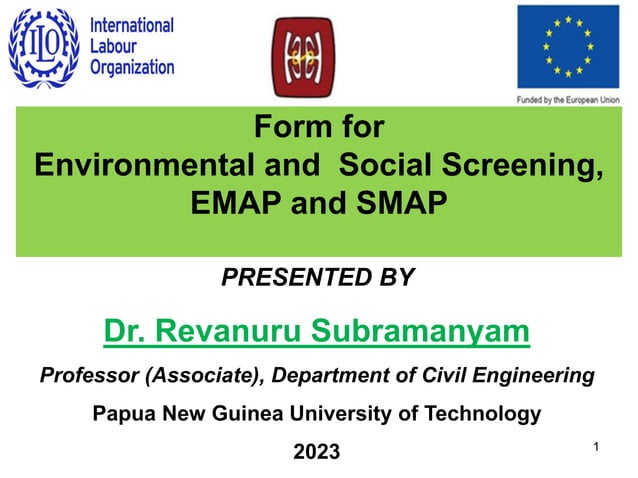 ILO

International Labour Organization

Funded by the European Union

Form for
Environmental and Social Screening,
EMAP and SMAP

PRESENTED BY

Dr. Revanuru Subramanyam

Professor (Associate), Department of Civil Engineering

Papua New Guinea University of Technology

2023

1